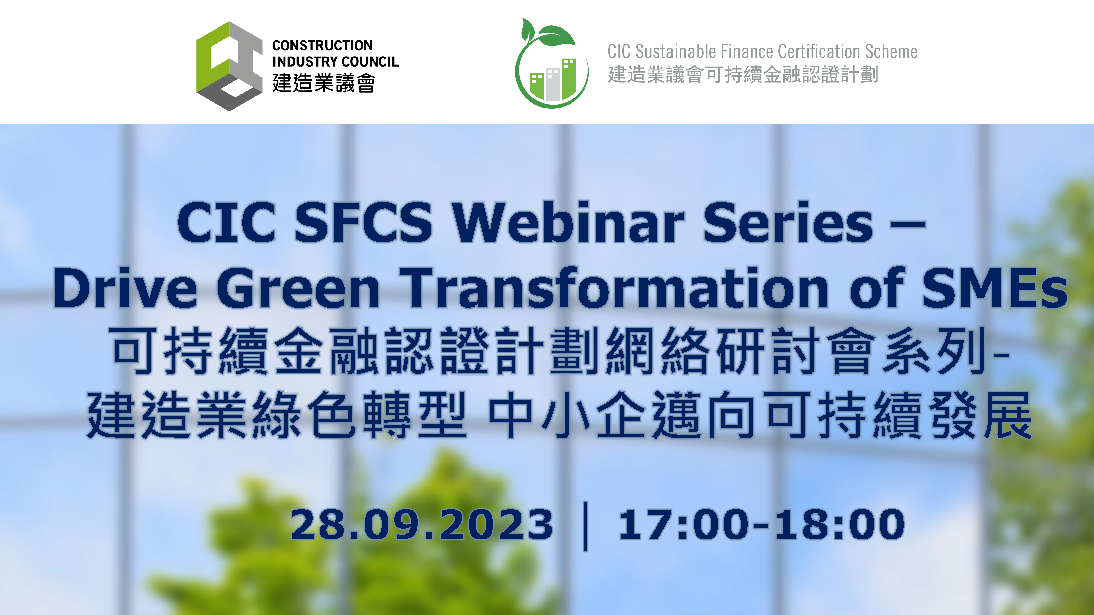 CONSTRUCTION INDUSTRY COUNCIL
建造業議會

CIC Sustainable Finance Certification Scheme
建造業議會可持續金融認證計劃

CIC SFCS Webinar Series – Drive Green Transformation of SMEs
可持續金融認證計劃網絡研討會系列-
建造業綠色轉型 中小企邁向可持續發展

28.09.2023 | 17:00-18:00